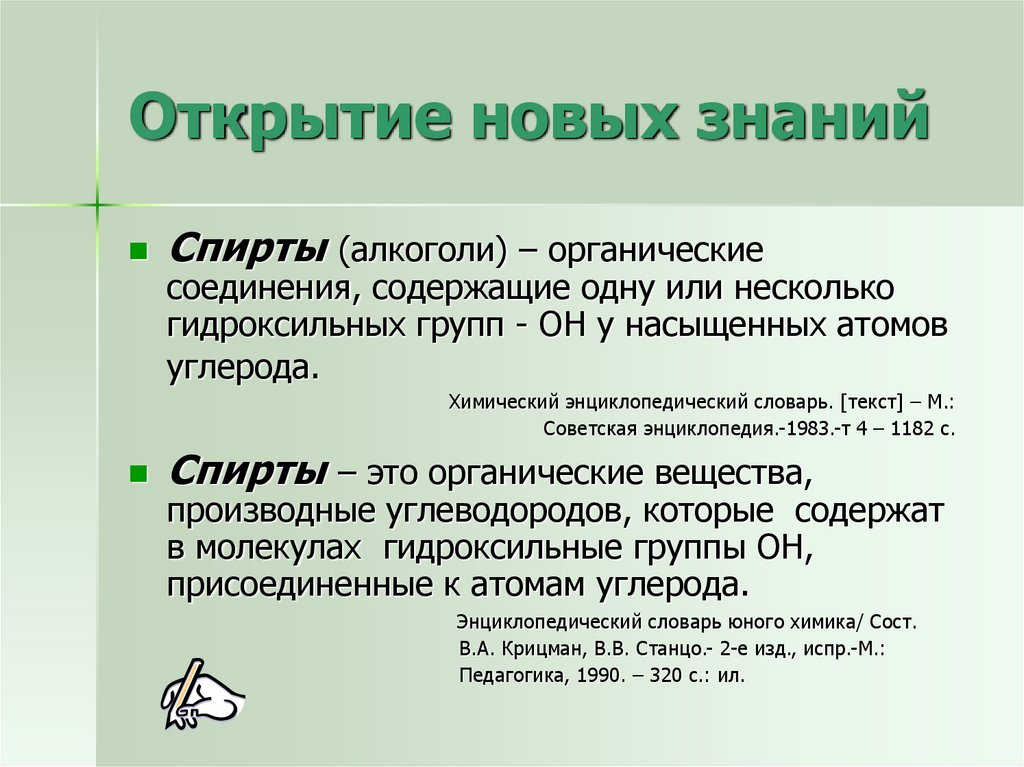 Открытие новых знаний

Спирты (алкоголи) – органические соединения, содержащие одну или несколько гидроксильных групп - ОН у насыщенных атомов углерода.

Химический энциклопедический словарь. [текст] – М.: Советская энциклопедия.-1983.-т 4 – 1182 с.

Спирты – это органические вещества, производные углеводородов, которые содержат в молекулах гидроксильные группы ОН, присоединенные к атомам углерода.

Энциклопедический словарь юного химика/ Сост. В.А. Крицман, В.В. Станцо.- 2-е изд., испр.-М.: Педагогика, 1990. – 320 с.: ил.